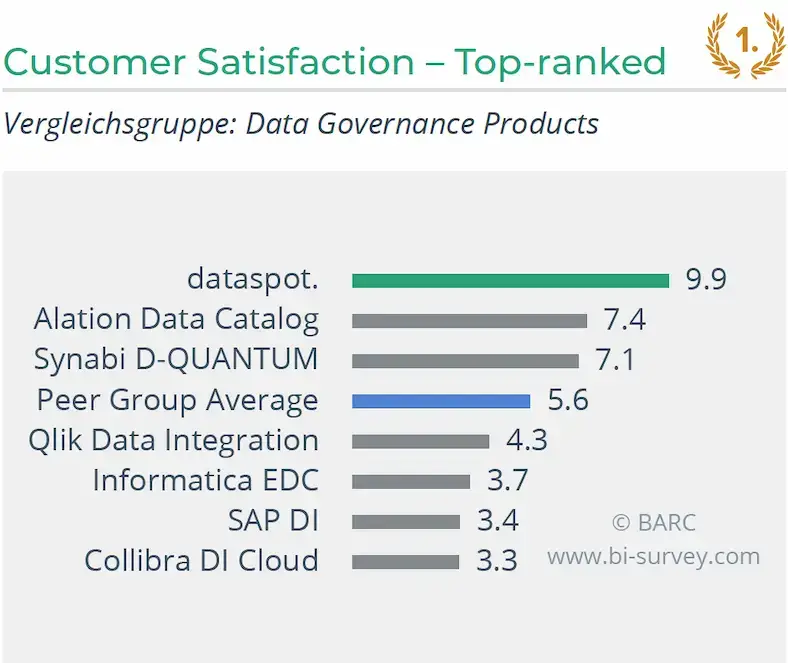 Customer Satisfaction – Top-ranked

1.

Vergleichsgruppe: Data Governance Products

dataspot. 9.9
Alation Data Catalog 7.4
Synabi D-QUANTUM 7.1
Peer Group Average 5.6
Qlik Data Integration 4.3
Informatica EDC 3.7
SAP DI 3.4
Collibra DI Cloud 3.3

© BARC
www.bi-survey.com